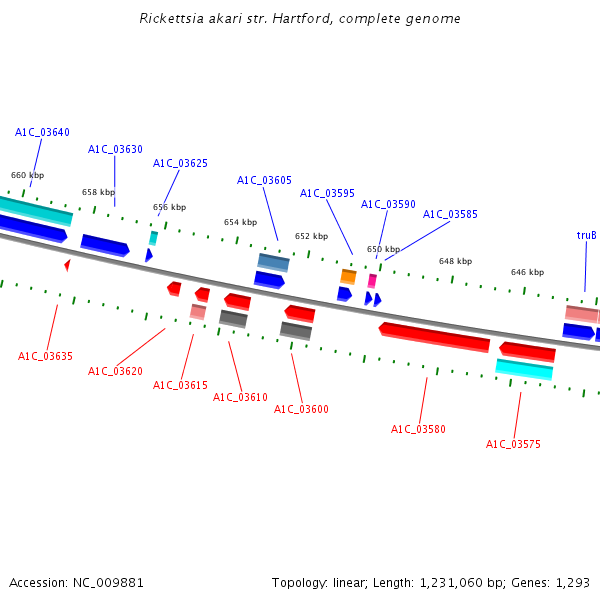 Rickettsia akari str. Hartford, complete genome

A1C_03640
A1C_03630
A1C_03625
A1C_03605
A1C_03595
A1C_03590
A1C_03585
truB

660 kbp
658 kbp
656 kbp
654 kbp
652 kbp
650 kbp
648 kbp
646 kbp

A1C_03635
A1C_03620
A1C_03615
A1C_03610
A1C_03600
A1C_03580
A1C_03575

Accession: NC_009881

Topology: linear; Length: 1,231,060 bp; Genes: 1,293